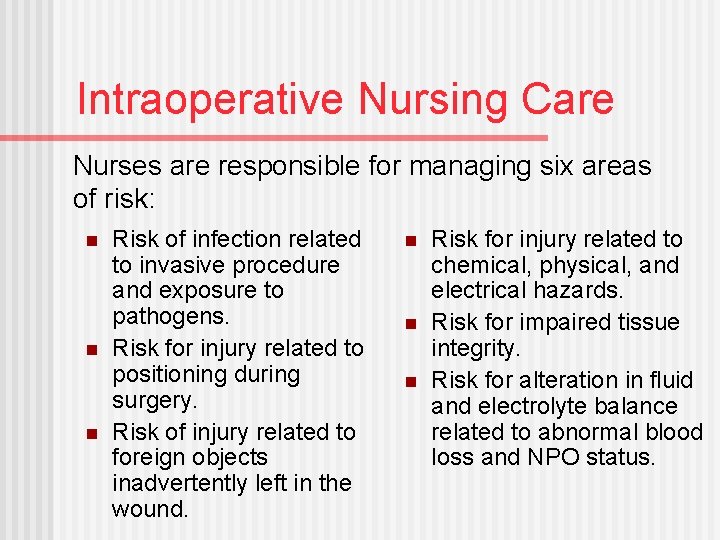 Intraoperative Nursing Care

Nurses are responsible for managing six areas of risk:

- Risk of infection related to invasive procedure and exposure to pathogens.
- Risk for injury related to positioning during surgery.
- Risk of injury related to foreign objects inadvertently left in the wound.

- Risk for injury related to chemical, physical, and electrical hazards.
- Risk for impaired tissue integrity.
- Risk for alteration in fluid and electrolyte balance related to abnormal blood loss and NPO status.